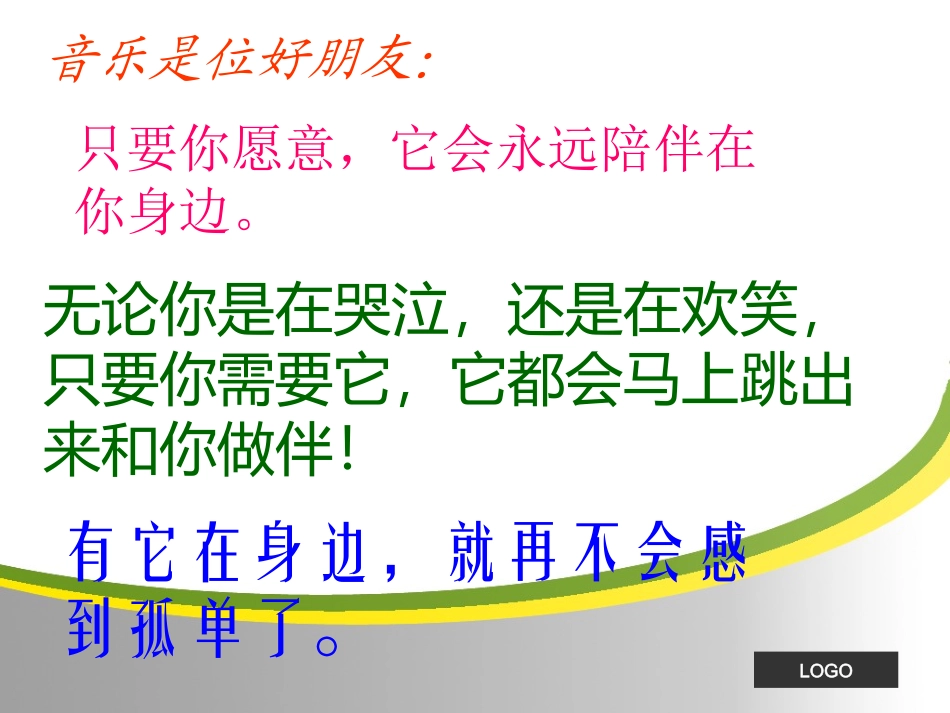 音乐是位好朋友:

只要你愿意，它会永远陪伴在你身边。

无论你是在哭泣，还是在欢笑，只要你需要它，它都会马上跳出来和你做伴！

有它在身边，就再不会感到孤单了。

LOGO